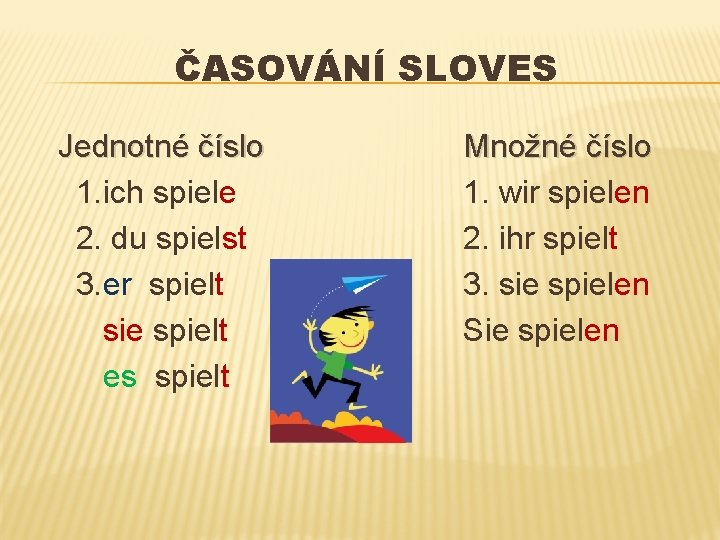 ČASOVÁNÍ SLOVES

Jednotné číslo
1.ich spiele
2. du spielst
3.er spielt
sie spielt
es spielt

Množné číslo
1. wir spielen
2. ihr spielt
3. sie spielen
Sie spielen